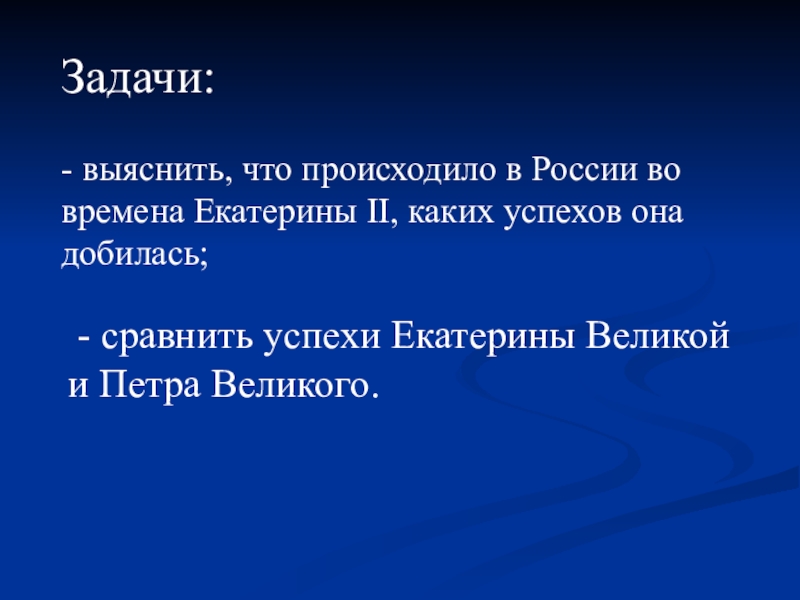 Задачи:

- выяснить, что происходило в России во времена Екатерины II, каких успехов она добилась;

- сравнить успехи Екатерины Великой и Петра Великого.